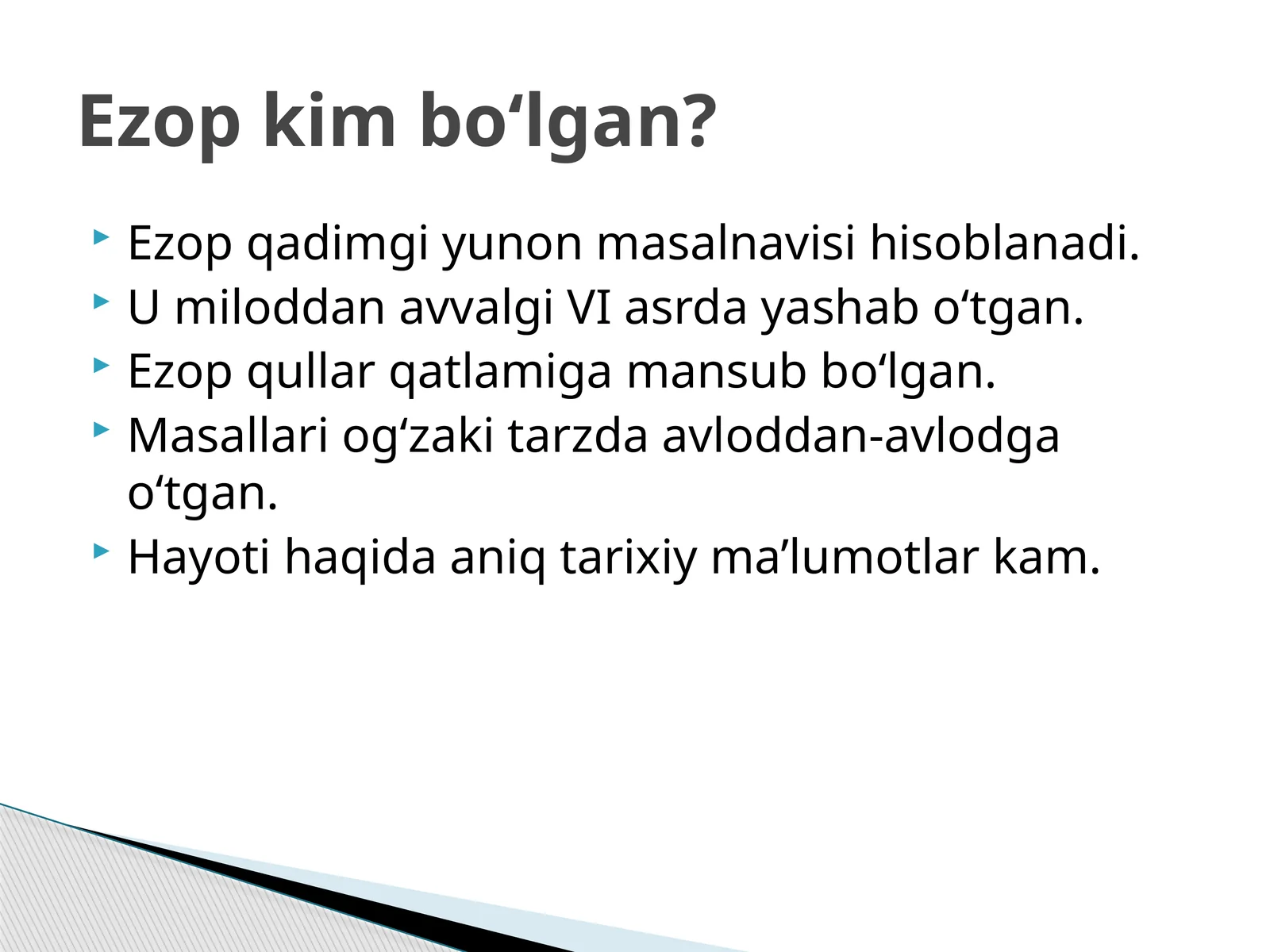 Ezop kim bo‘lgan?

Ezop qadimgi yunon masalnavisi hisoblanadi.
U miloddan avvalgi VI asrda yashab o‘tgan.
Ezop qullar qatlamiga mansub bo‘lgan.
Masallari og‘zaki tarzda avloddan-avlodga o‘tgan.
Hayoti haqida aniq tarixiy ma’lumotlar kam.